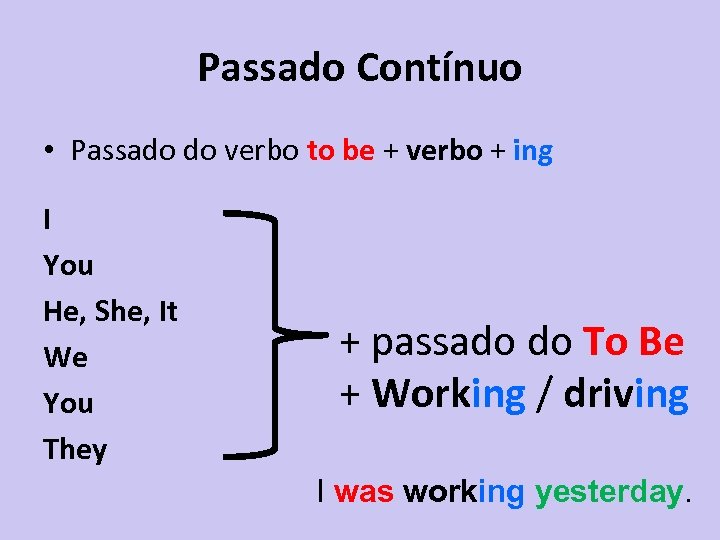 Passado Contínuo

• Passado do verbo to be + verbo + ing

I
You
He, She, It
We
You
They

+ passado do To Be
+ Working / driving

I was working yesterday.